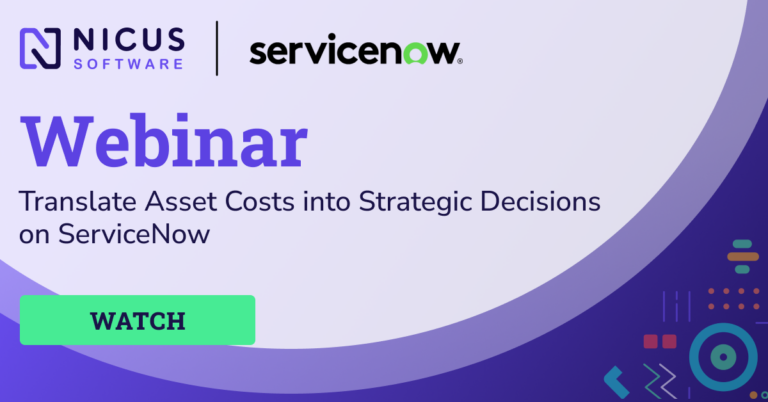 NICUS SOFTWARE

servicenow.

Webinar

Translate Asset Costs into Strategic Decisions on ServiceNow

WATCH